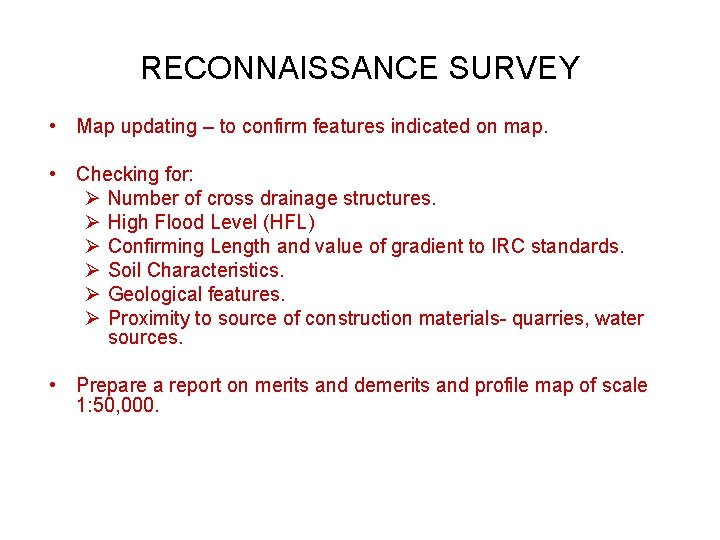 RECONNAISSANCE SURVEY

• Map updating – to confirm features indicated on map.

• Checking for:
➢ Number of cross drainage structures.
➢ High Flood Level (HFL)
➢ Confirming Length and value of gradient to IRC standards.
➢ Soil Characteristics.
➢ Geological features.
➢ Proximity to source of construction materials- quarries, water sources.

• Prepare a report on merits and demerits and profile map of scale 1:50,000.